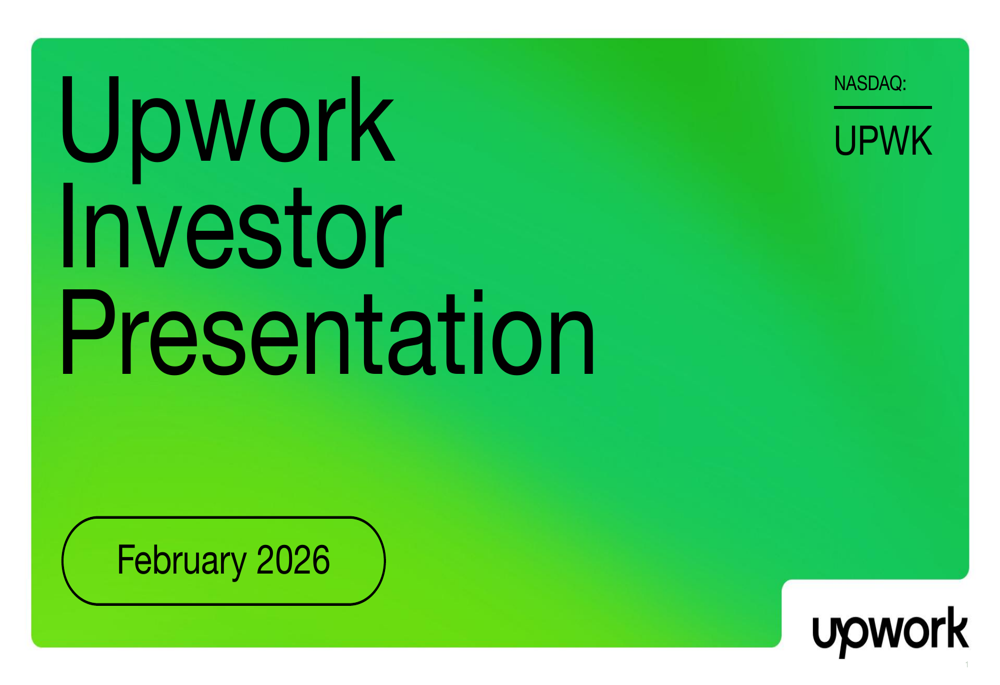 Upwork Investor Presentation

NASDAQ:

UPWK

February 2026

upwork

1